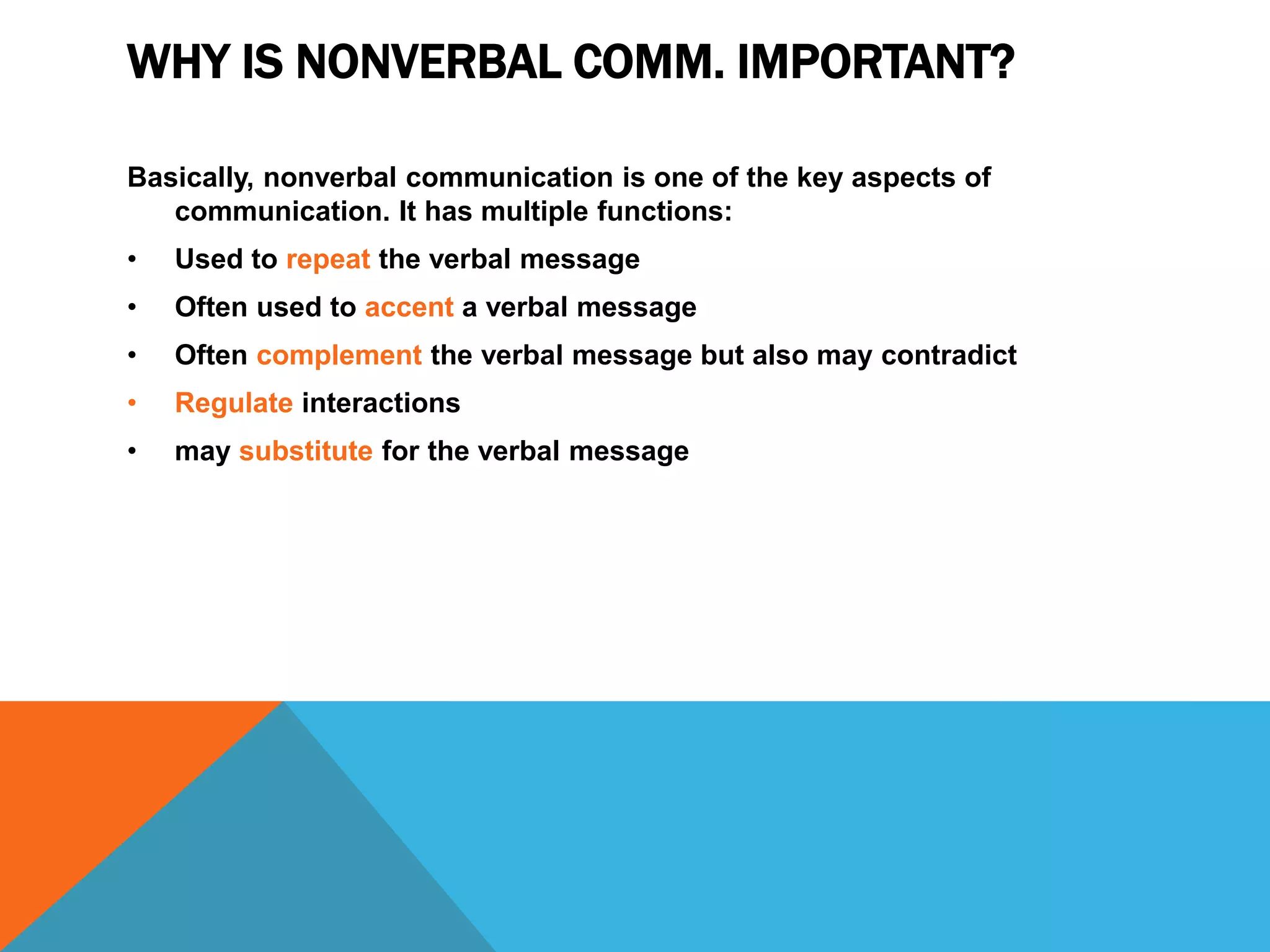 WHY IS NONVERBAL COMM. IMPORTANT?

Basically, nonverbal communication is one of the key aspects of communication. It has multiple functions:

• Used to repeat the verbal message
• Often used to accent a verbal message
• Often complement the verbal message but also may contradict
• Regulate interactions
• may substitute for the verbal message